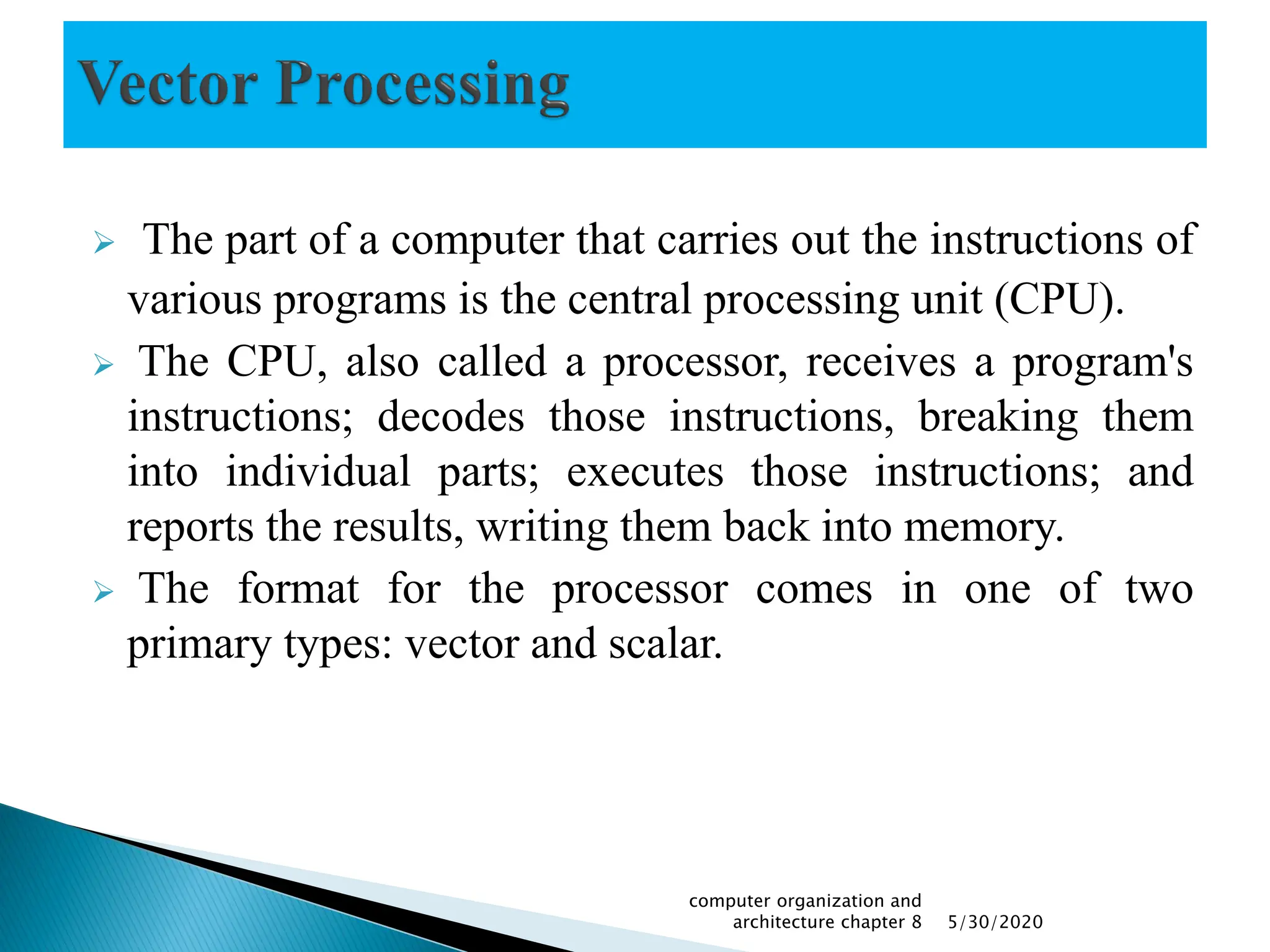 Vector Processing

➢ The part of a computer that carries out the instructions of various programs is the central processing unit (CPU).

➢ The CPU, also called a processor, receives a program's instructions; decodes those instructions, breaking them into individual parts; executes those instructions; and reports the results, writing them back into memory.

➢ The format for the processor comes in one of two primary types: vector and scalar.

computer organization and architecture chapter 8 5/30/2020